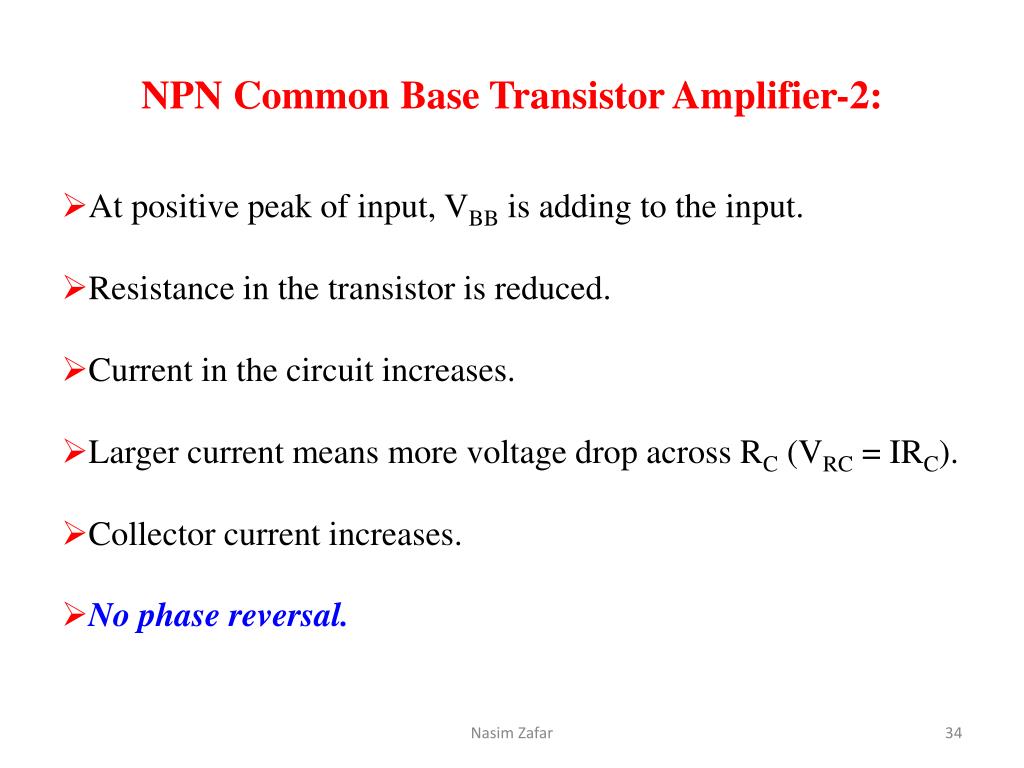 NPN Common Base Transistor Amplifier-2:

➢At positive peak of input, $V_{BB}$ is adding to the input.

➢Resistance in the transistor is reduced.

➢Current in the circuit increases.

➢Larger current means more voltage drop across $R_C$ ($V_{RC} = IR_C$).

➢Collector current increases.

➢No phase reversal.

Nasim Zafar

34